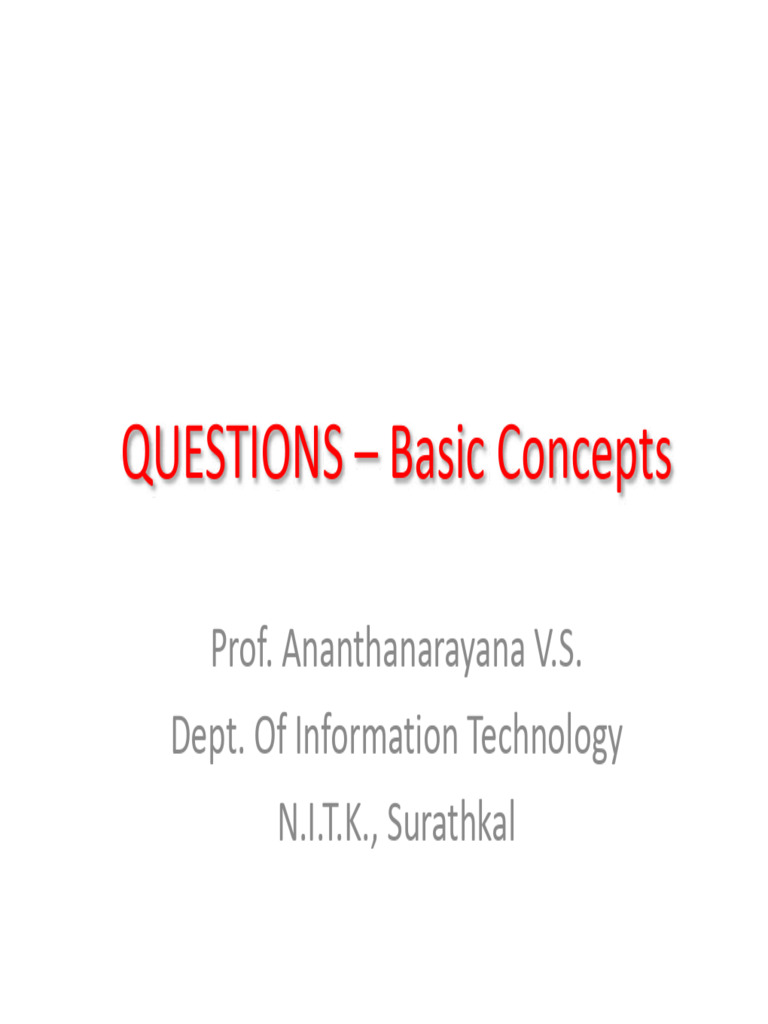 QUESTIONS – Basic Concepts

Prof. Ananthanarayana V.S.
Dept. Of Information Technology
N.I.T.K., Surathkal